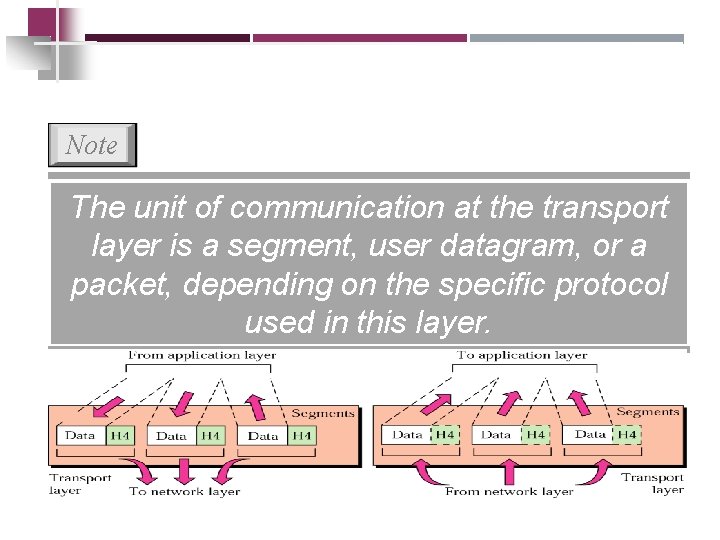 Note

The unit of communication at the transport layer is a segment, user datagram, or a packet, depending on the specific protocol used in this layer.

From application layer

Segments

Data H4 Data H4 Data H4

Transport layer

To network layer

To application layer

Segments

Data H4 Data H4 Data H4

From network layer

Transport layer